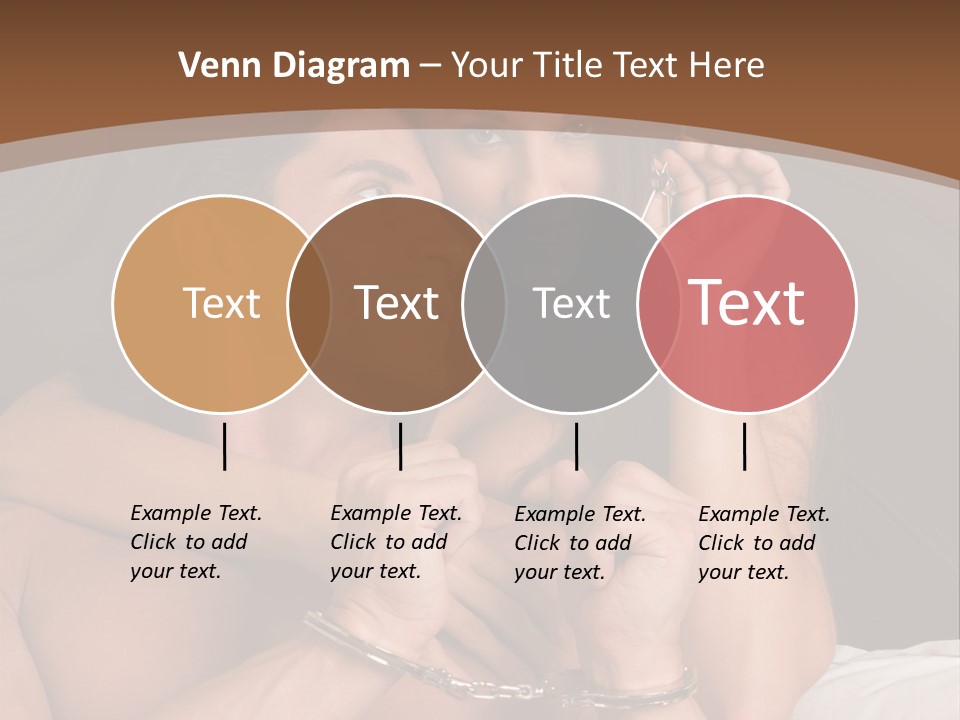 Venn Diagram – Your Title Text Here

Text

Text

Text

Text

Example Text. Click to add your text.

Example Text. Click to add your text.

Example Text. Click to add your text.

Example Text. Click to add your text.